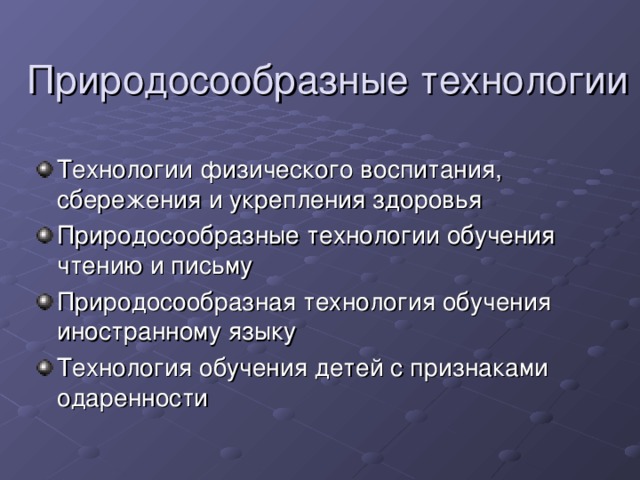 Природосообразные технологии

Технологии физического воспитания, сбережения и укрепления здоровья

Природосообразные технологии обучения чтению и письму

Природосообразная технология обучения иностранному языку

Технология обучения детей с признаками одаренности